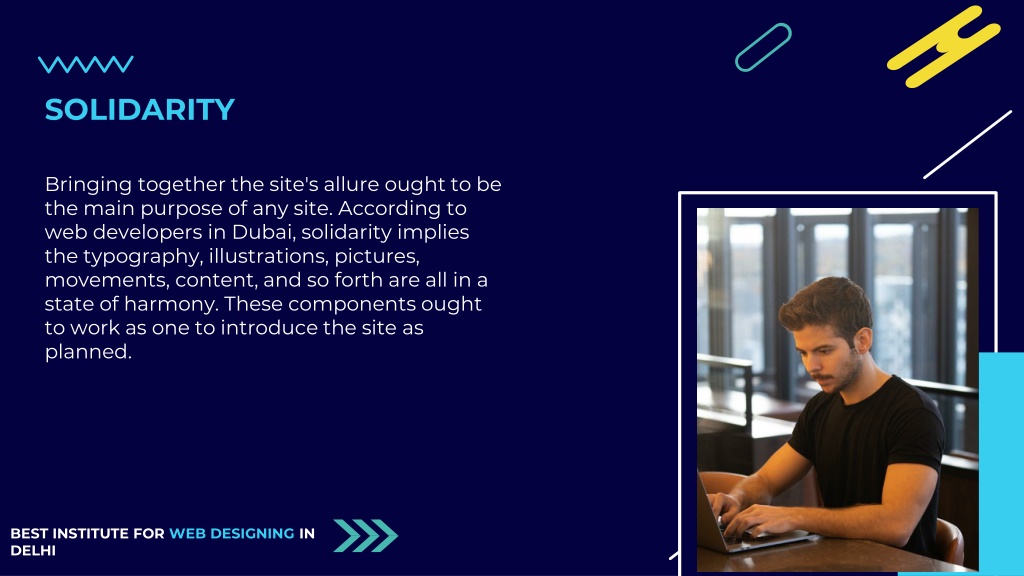 SOLIDARITY

Bringing together the site's allure ought to be the main purpose of any site. According to web developers in Dubai, solidarity implies the typography, illustrations, pictures, movements, content, and so forth are all in a state of harmony. These components ought to work as one to introduce the site as planned.

BEST INSTITUTE FOR WEB DESIGNING IN DELHI